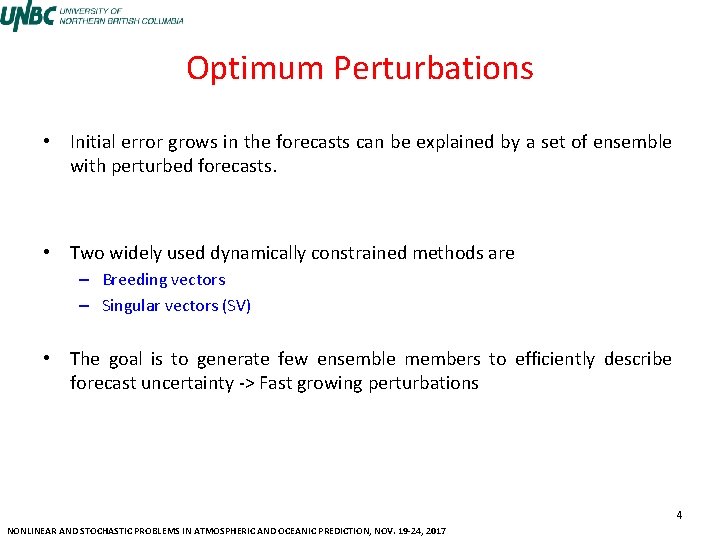 UNBC UNIVERSITY OF NORTHERN BRITISH COLUMBIA

Optimum Perturbations

• Initial error grows in the forecasts can be explained by a set of ensemble with perturbed forecasts.

• Two widely used dynamically constrained methods are
– Breeding vectors
– Singular vectors (SV)

• The goal is to generate few ensemble members to efficiently describe forecast uncertainty -> Fast growing perturbations

4

NONLINEAR AND STOCHASTIC PROBLEMS IN ATMOSPHERIC AND OCEANIC PREDICTION, NOV. 19-24, 2017